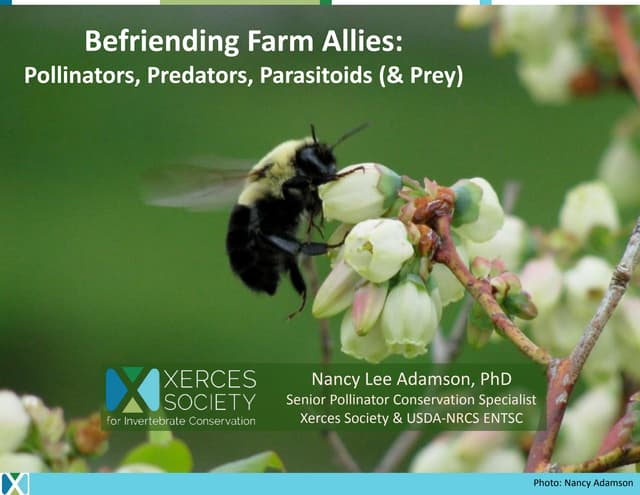 Befriending Farm Allies:
Pollinators, Predators, Parasitoids (& Prey)

XERCES SOCIETY
for Invertebrate Conservation

Nancy Lee Adamson, PhD
Senior Pollinator Conservation Specialist
Xerces Society & USDA-NRCS ENTSC

Photo: Nancy Adamson